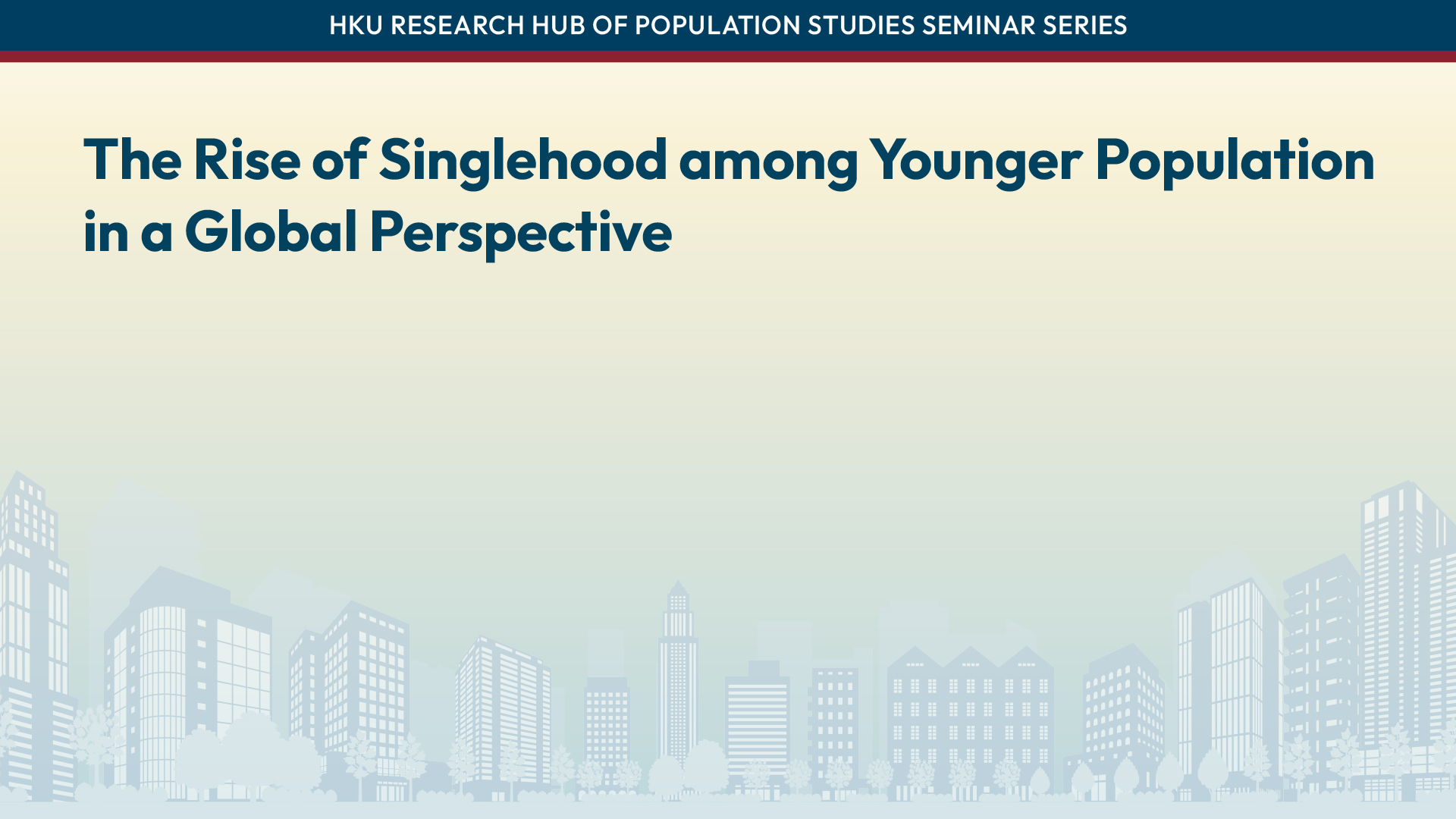 HKU RESEARCH HUB OF POPULATION STUDIES SEMINAR SERIES

The Rise of Singlehood among Younger Population in a Global Perspective